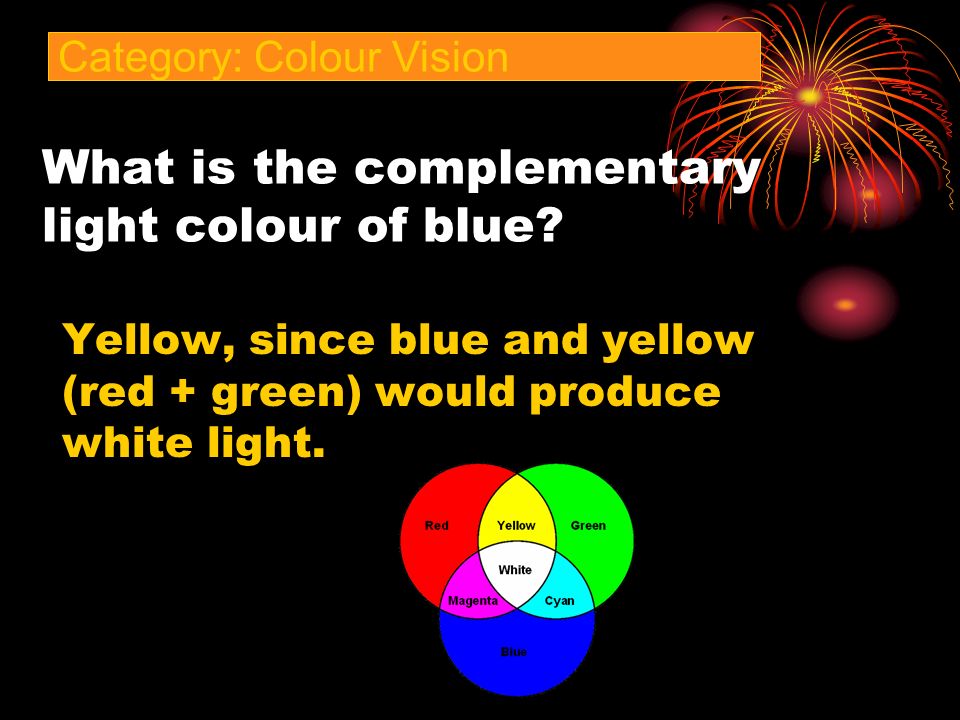 Category: Colour Vision

What is the complementary light colour of blue?

Yellow, since blue and yellow (red + green) would produce white light.

Red
Yellow
Green
White
Magenta
Cyan
Blue